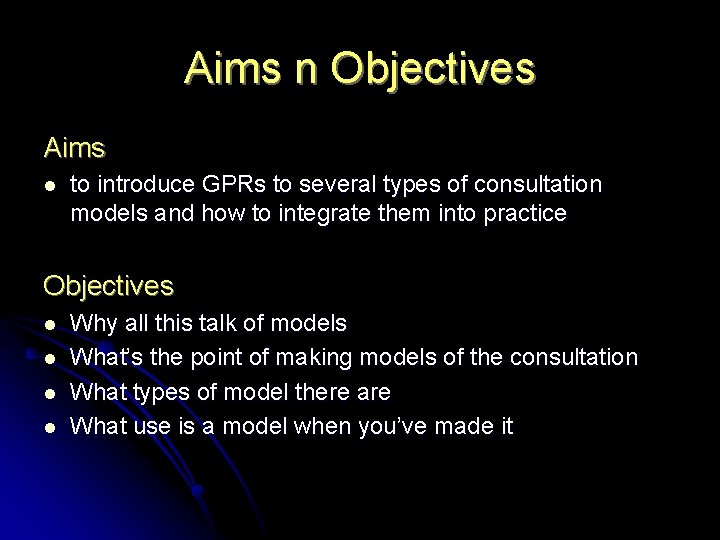 Aims n Objectives

Aims

- to introduce GPRs to several types of consultation models and how to integrate them into practice

Objectives

- Why all this talk of models
- What's the point of making models of the consultation
- What types of model there are
- What use is a model when you've made it